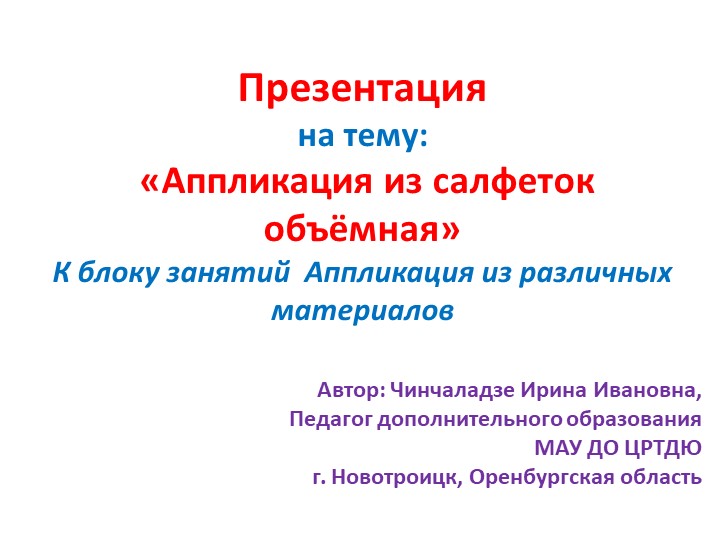 Презентация
на тему:
«Аппликация из салфеток объёмная»
К блоку занятий Аппликация из различных материалов

Автор: Чинчаладзе Ирина Ивановна,
Педагог дополнительного образования
МАУ ДО ЦРТДЮ
г. Новотроицк, Оренбургская область